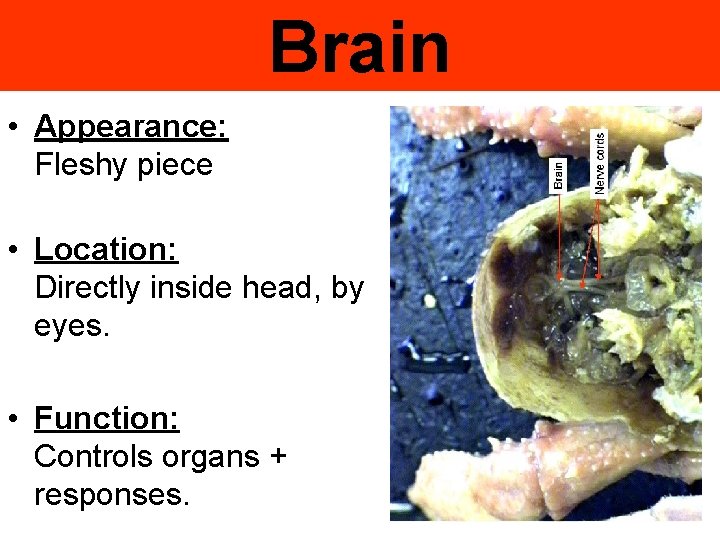 Brain

• Appearance:
Fleshy piece

• Location:
Directly inside head, by eyes.

• Function:
Controls organs + responses.

Brain

Nerve cords